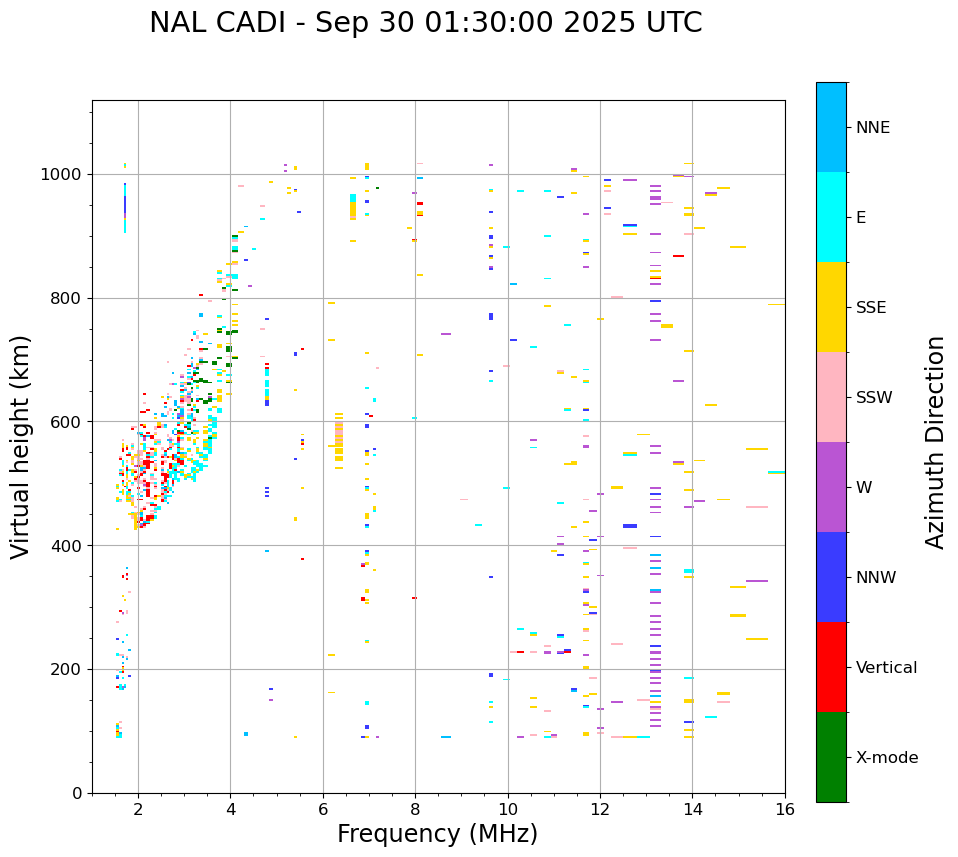 NAL CADI - Sep 30 01:30:00 2025 UTC

Virtual height (km)

1000
800
600
400
200
0

2
4
6
8
10
12
14
16

Frequency (MHz)

NNE
E
SSE
SSW
W
NNW
Vertical
X-mode

Azimuth Direction